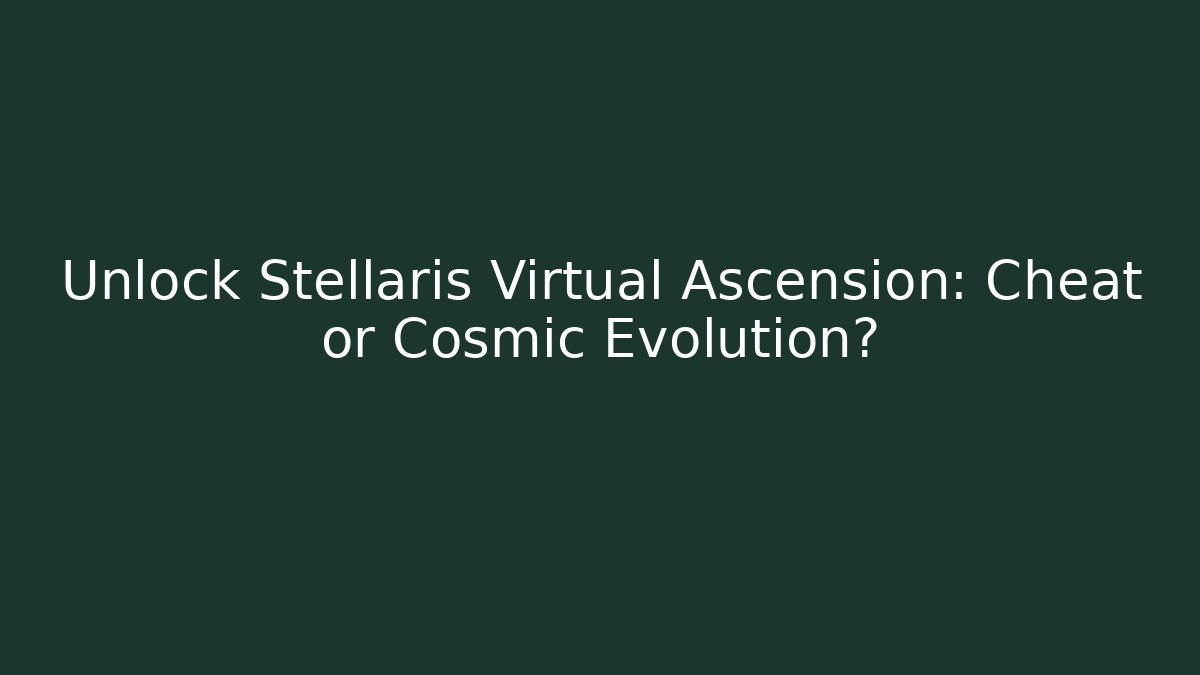 Unlock Stellaris Virtual Ascension: Cheat or Cosmic Evolution?